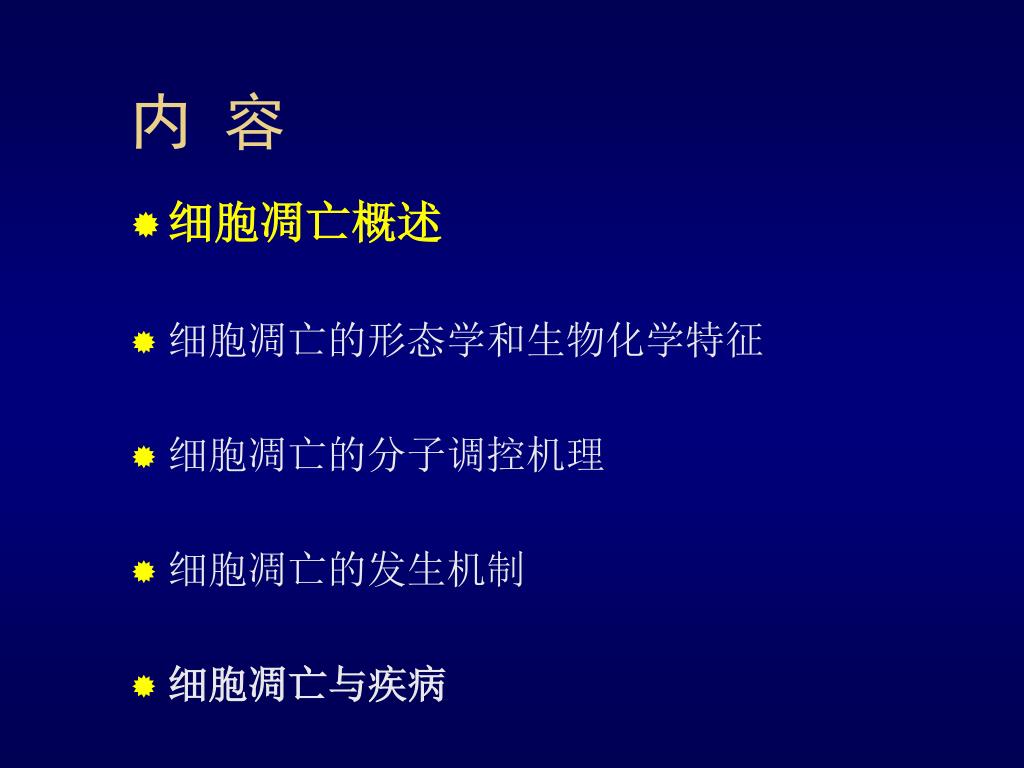 内 容

细胞凋亡概述

细胞凋亡的形态学和生物化学特征

细胞凋亡的分子调控机理

细胞凋亡的发生机制

细胞凋亡与疾病